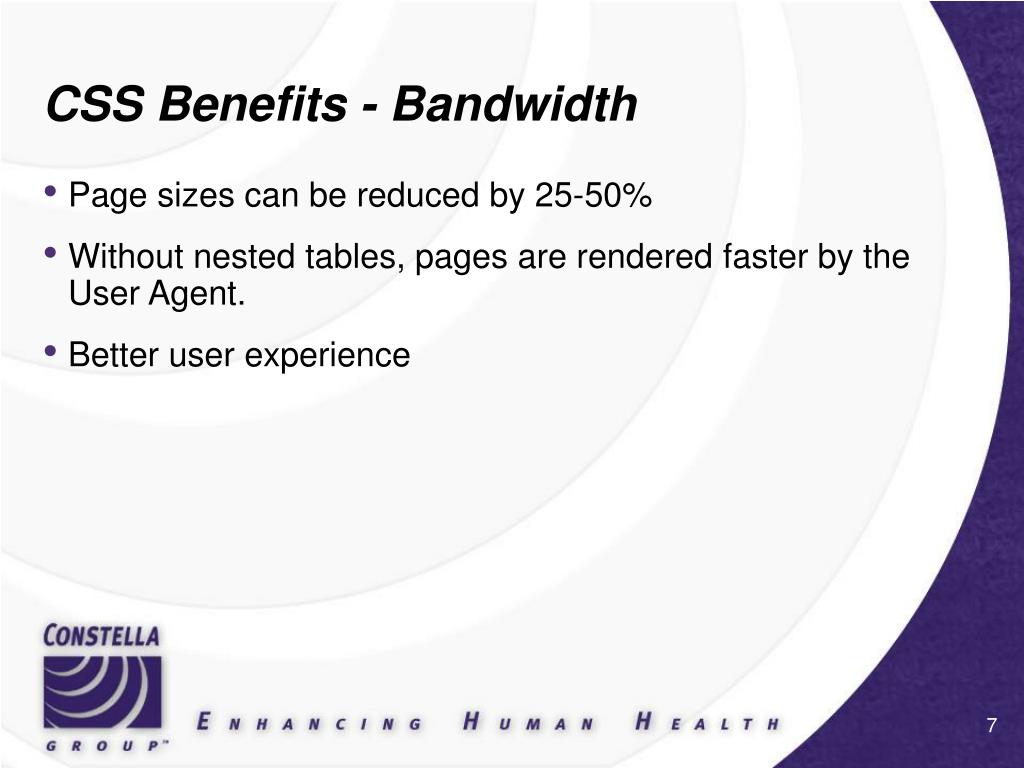 CSS Benefits - Bandwidth

• Page sizes can be reduced by 25-50%

• Without nested tables, pages are rendered faster by the User Agent.

• Better user experience

CONSTELLA GROUP™

ENHANCING HUMAN HEALTH

7